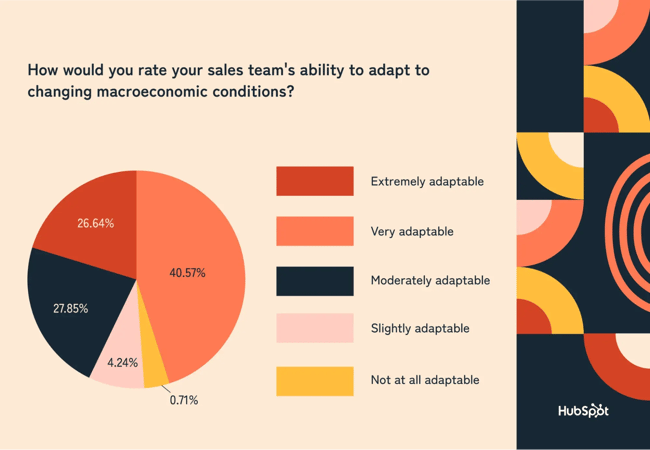 How would you rate your sales team's ability to adapt to changing macroeconomic conditions?

26.64%

40.57%

27.85%

4.24%

0.71%

Extremely adaptable

Very adaptable

Moderately adaptable

Slightly adaptable

Not at all adaptable

HubSpot